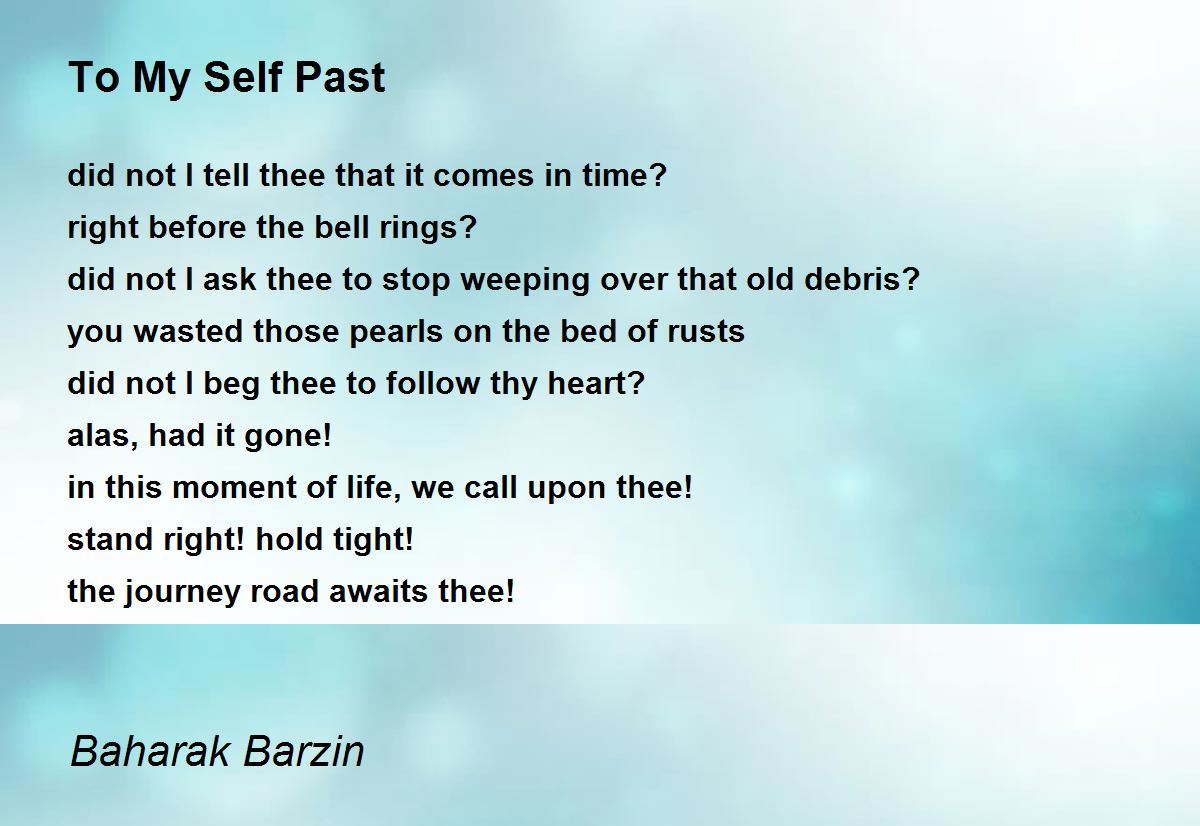 To My Self Past

did not I tell thee that it comes in time?
right before the bell rings?
did not I ask thee to stop weeping over that old debris?
you wasted those pearls on the bed of rusts
did not I beg thee to follow thy heart?
alas, had it gone!
in this moment of life, we call upon thee!
stand right! hold tight!
the journey road awaits thee!

Baharak Barzin